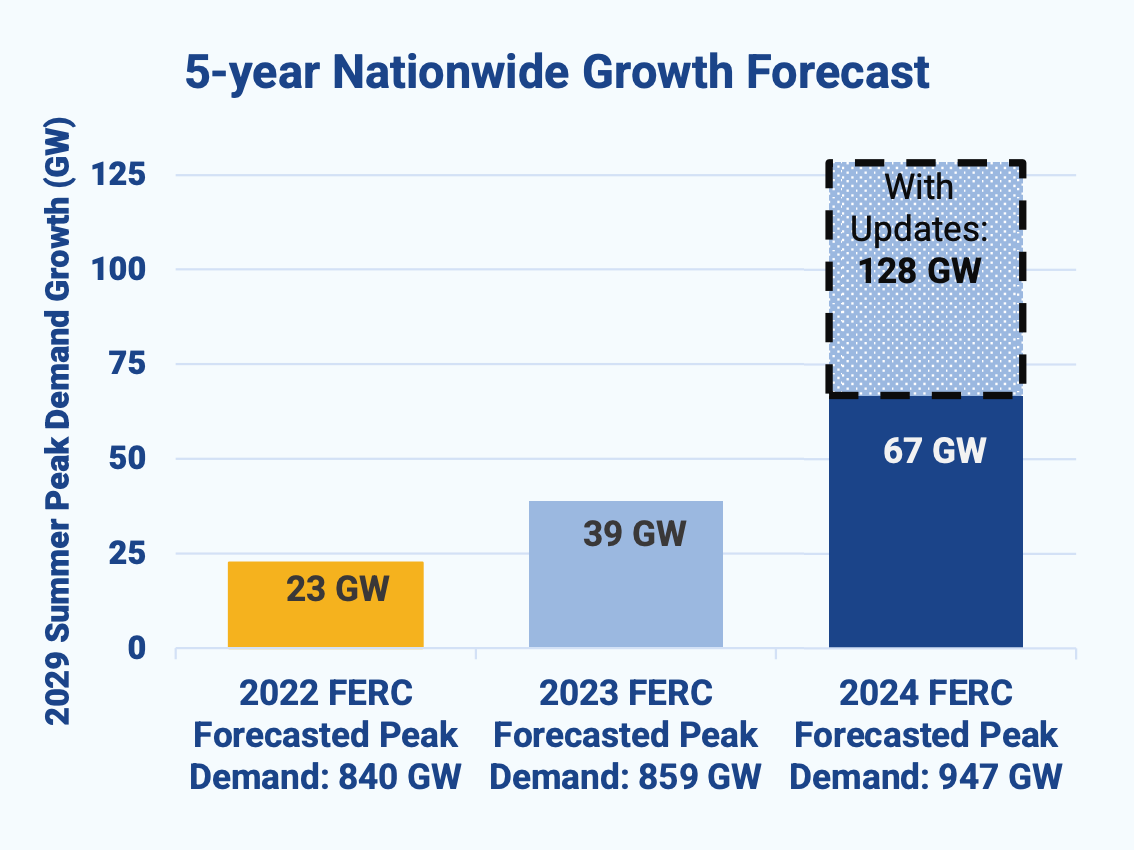 5-year Nationwide Growth Forecast

2029 Summer Peak Demand Growth (GW)

125
100
75
50
25
0

With Updates: 128 GW

67 GW

39 GW

23 GW

2022 FERC Forecasted Peak Demand: 840 GW

2023 FERC Forecasted Peak Demand: 859 GW

2024 FERC Forecasted Peak Demand: 947 GW